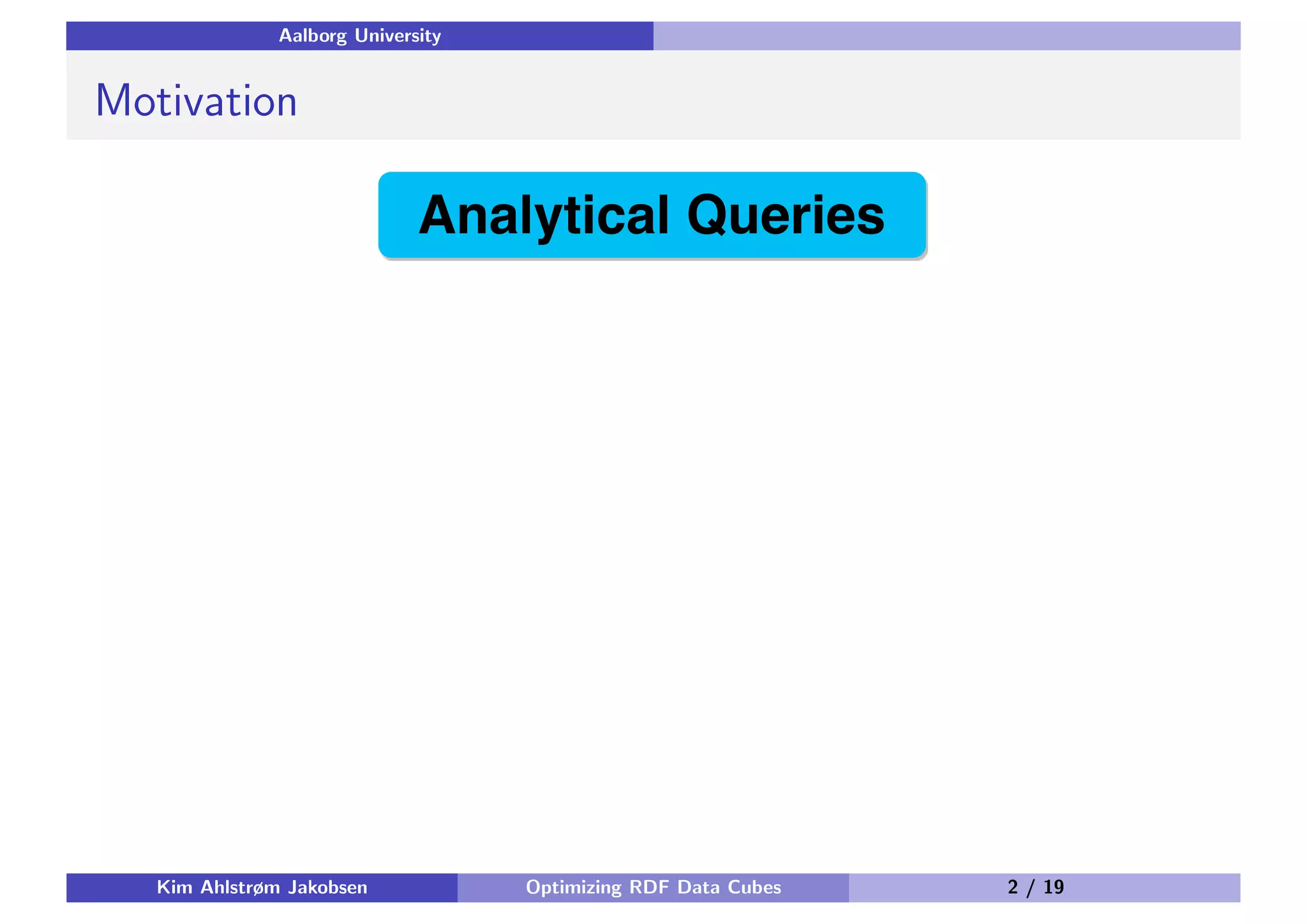 Aalborg University

Motivation

Analytical Queries

Kim Ahlstrøm Jakobsen Optimizing RDF Data Cubes 2 / 19